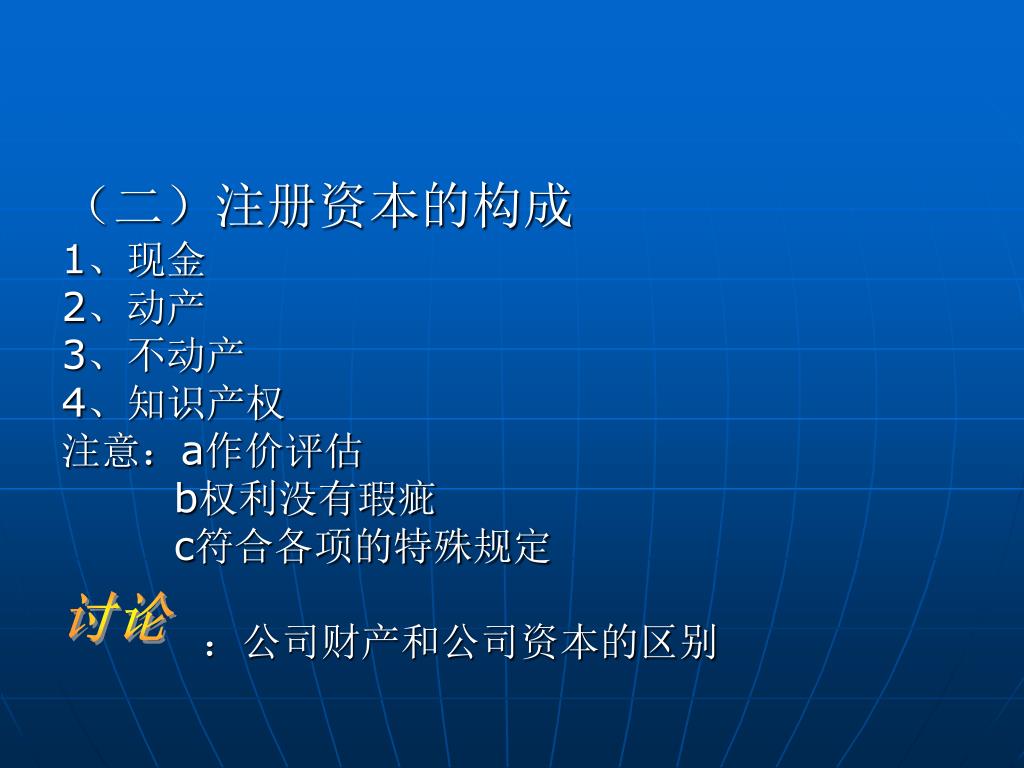 （二）注册资本的构成
1、现金
2、动产
3、不动产
4、知识产权
注意：a作价评估
b权利没有瑕疵
c符合各项的特殊规定

讨论：公司财产和公司资本的区别